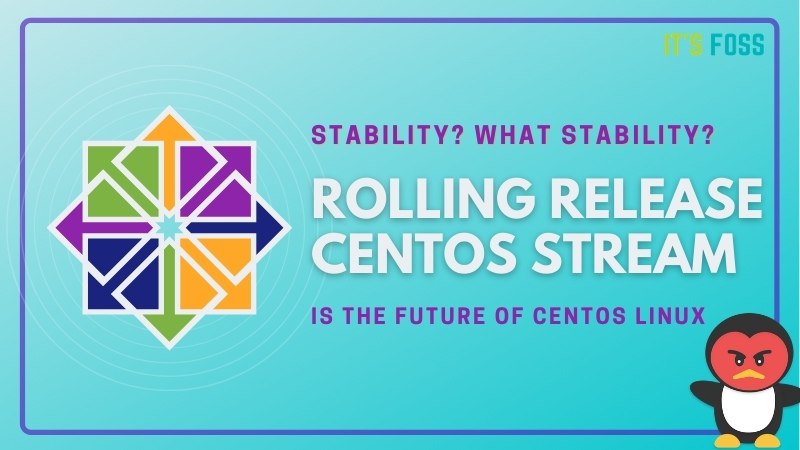 IT'S FOSS

STABILITY? WHAT STABILITY?

ROLLING RELEASE CENTOS STREAM

IS THE FUTURE OF CENTOS LINUX